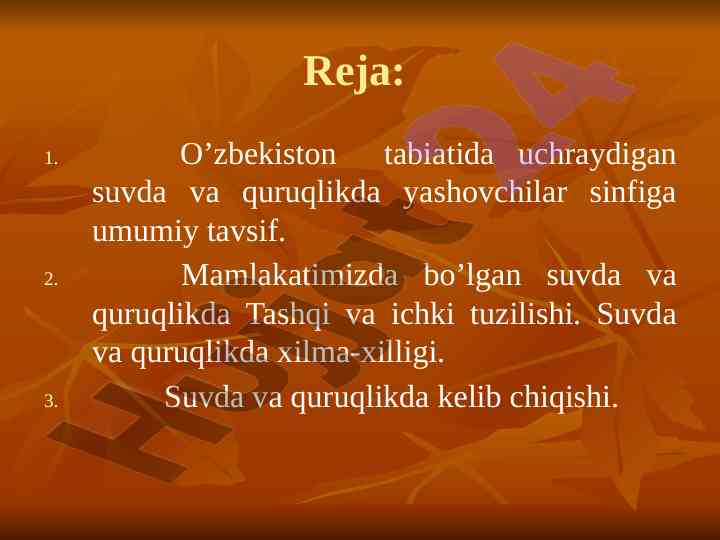 Reja:

1. O’zbekiston tabiatida uchraydigan suvda va quruqlikda yashovchilar sinfiga umumiy tavsif.

2. Mamlakatimizda bo’lgan suvda va quruqlikda Tashqi va ichki tuzilishi. Suvda va quruqlikda xilma-xilligi.

3. Suvda va quruqlikda kelib chiqishi.

Hujjat24